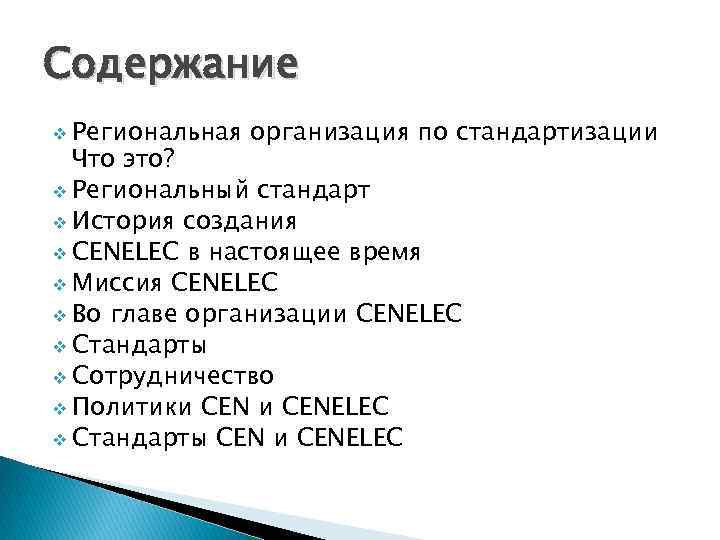 Содержание

❖ Региональная организация по стандартизации Что это?
❖ Региональный стандарт
❖ История создания
❖ CENELEC в настоящее время
❖ Миссия CENELEC
❖ Во главе организации CENELEC
❖ Стандарты
❖ Сотрудничество
❖ Политики CEN и CENELEC
❖ Стандарты CEN и CENELEC